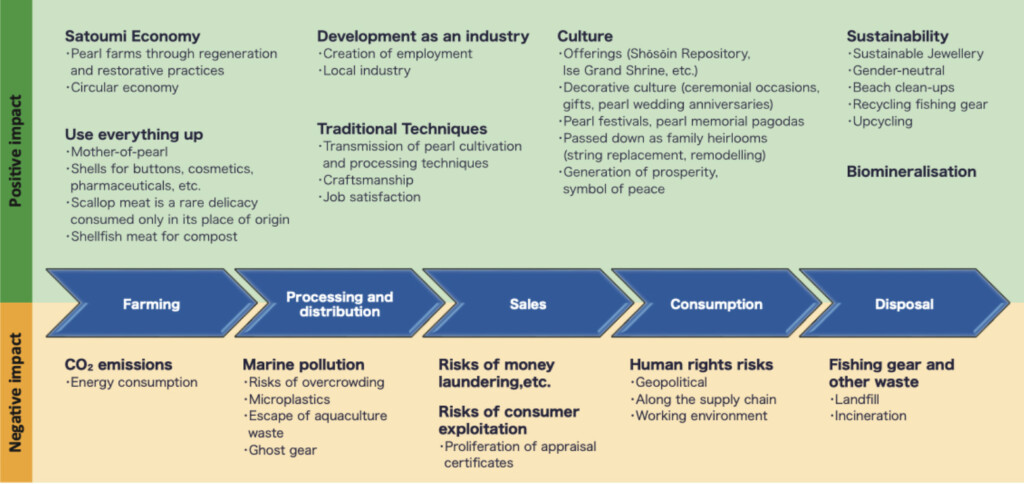 Positive impact

Satoumi Economy
・Pearl farms through regeneration and restorative practices
・Circular economy

Use everything up
・Mother-of-pearl
・Shells for buttons, cosmetics, pharmaceuticals, etc.
・Scallop meat is a rare delicacy consumed only in its place of origin
・Shellfish meat for compost

Development as an industry
・Creation of employment
・Local industry

Traditional Techniques
・Transmission of pearl cultivation and processing techniques
・Craftsmanship
・Job satisfaction

Culture
・Offerings (Shōsōin Repository, Ise Grand Shrine, etc.)
・Decorative culture (ceremonial occasions, gifts, pearl wedding anniversaries)
・Pearl festivals, pearl memorial pagodas
・Passed down as family heirlooms (string replacement, remodelling)
・Generation of prosperity, symbol of peace

Sustainability
・Sustainable Jewellery
・Gender-neutral
・Beach clean-ups
・Recycling fishing gear
・Upcycling

Biomineralisation

Farming

Processing and distribution

Sales

Consumption

Disposal

Negative impact

$CO_2$ emissions
・Energy consumption

Marine pollution
・Risks of overcrowding
・Microplastics
・Escape of aquaculture waste
・Ghost gear

Risks of money laundering,etc.

Risks of consumer exploitation
・Proliferation of appraisal certificates

Human rights risks
・Geopolitical
・Along the supply chain
・Working environment

Fishing gear and other waste
・Landfill
・Incineration